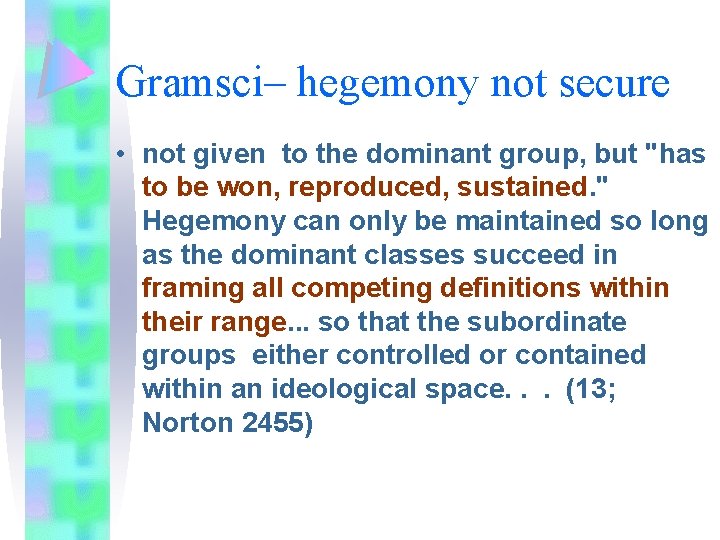 Gramsci– hegemony not secure

• not given to the dominant group, but "has to be won, reproduced, sustained." Hegemony can only be maintained so long as the dominant classes succeed in framing all competing definitions within their range... so that the subordinate groups either controlled or contained within an ideological space. . . (13; Norton 2455)